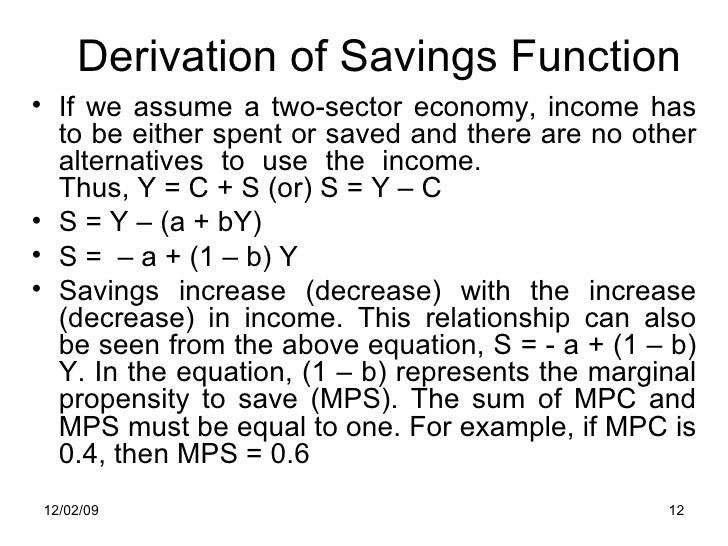 Derivation of Savings Function

• If we assume a two-sector economy, income has to be either spent or saved and there are no other alternatives to use the income.
Thus, $Y = C + S$ (or) $S = Y – C$

• $S = Y – (a + bY)$

• $S = – a + (1 – b) Y$

• Savings increase (decrease) with the increase (decrease) in income. This relationship can also be seen from the above equation, $S = - a + (1 – b) Y$. In the equation, $(1 – b)$ represents the marginal propensity to save (MPS). The sum of MPC and MPS must be equal to one. For example, if MPC is 0.4, then MPS = 0.6

12/02/09

12